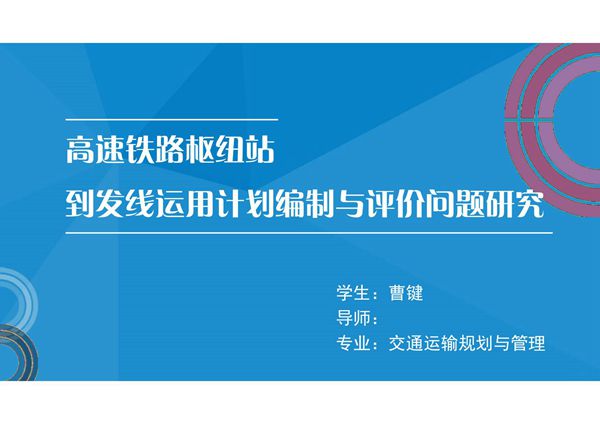 高速铁路枢纽站
到发线运用计划编制与评价问题研究

学生：曹键
导师：
专业：交通运输规划与管理